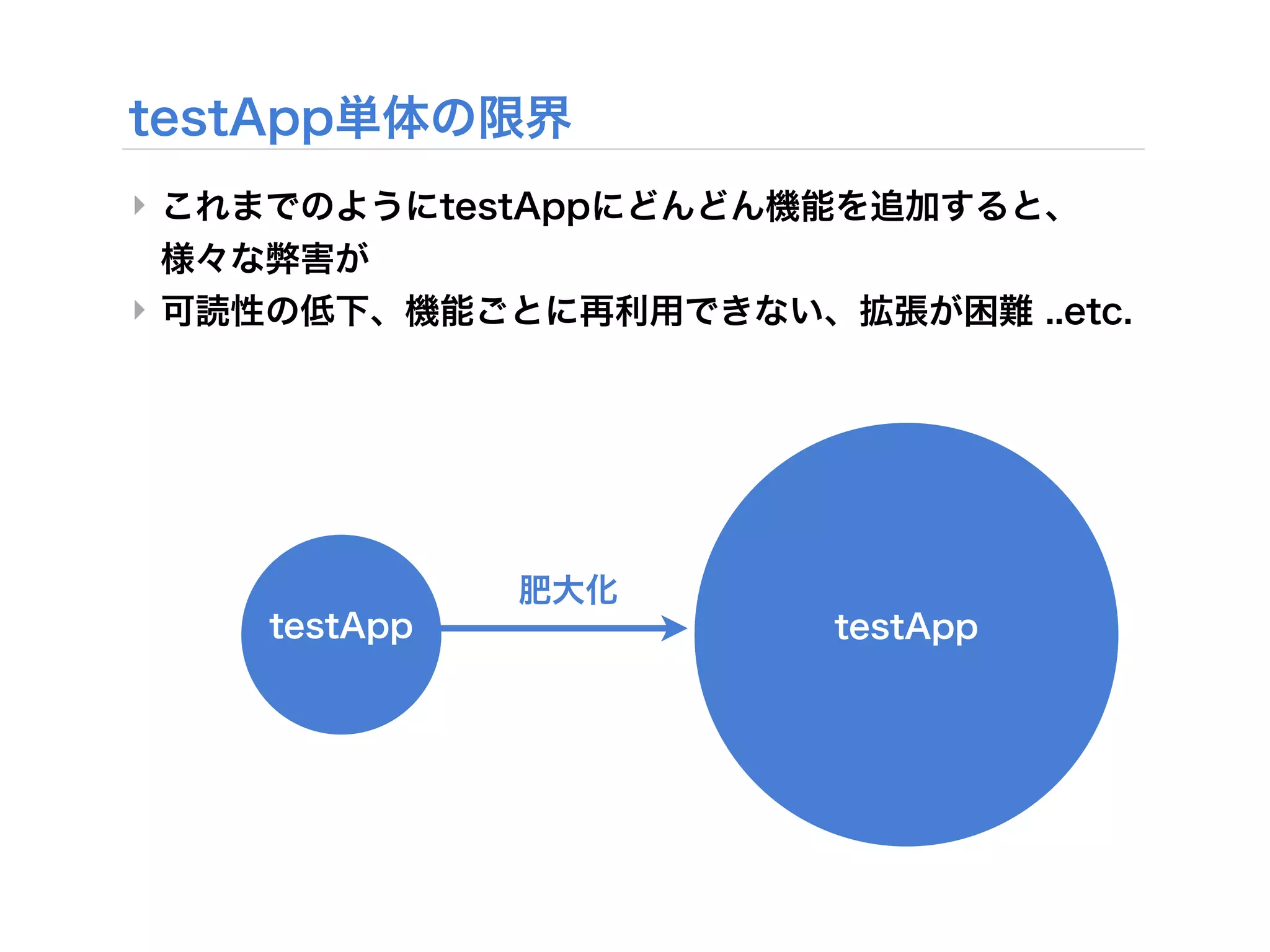 testApp単体の限界

これまでのようにtestAppにどんどん機能を追加すると、様々な弊害が

可読性の低下、機能ごとに再利用できない、拡張が困難 ..etc.

testApp

肥大化

testApp